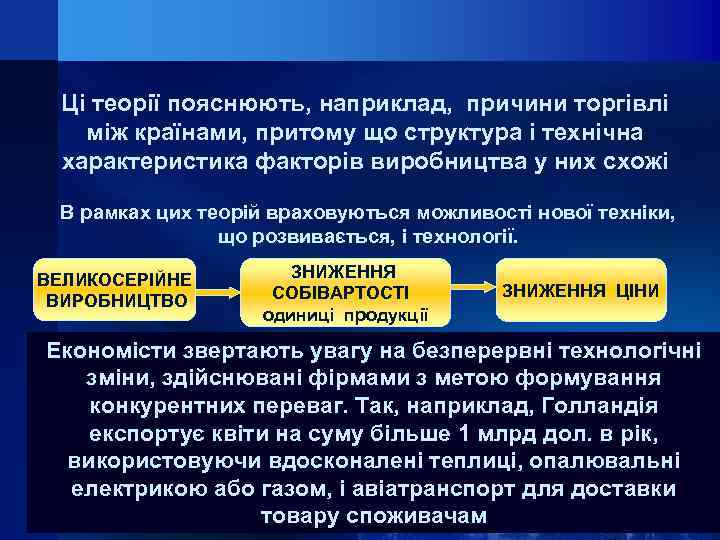 Ці теорії пояснюють, наприклад, причини торгівлі між країнами, притому що структура і технічна характеристика факторів виробництва у них схожі

В рамках цих теорій враховуються можливості нової техніки, що розвивається, і технології.

ВЕЛИКОСЕРІЙНЕ ВИРОБНИЦТВО

ЗНИЖЕННЯ СОБІВАРТОСТІ одиниці продукції

ЗНИЖЕННЯ ЦІНИ

Економісти звертають увагу на безперервні технологічні зміни, здійснювані фірмами з метою формування конкурентних переваг. Так, наприклад, Голландія експортує квіти на суму більше 1 млрд дол. в рік, використовуючи вдосконалені теплиці, опалювальні електрикою або газом, і авіатранспорт для доставки товару споживачам